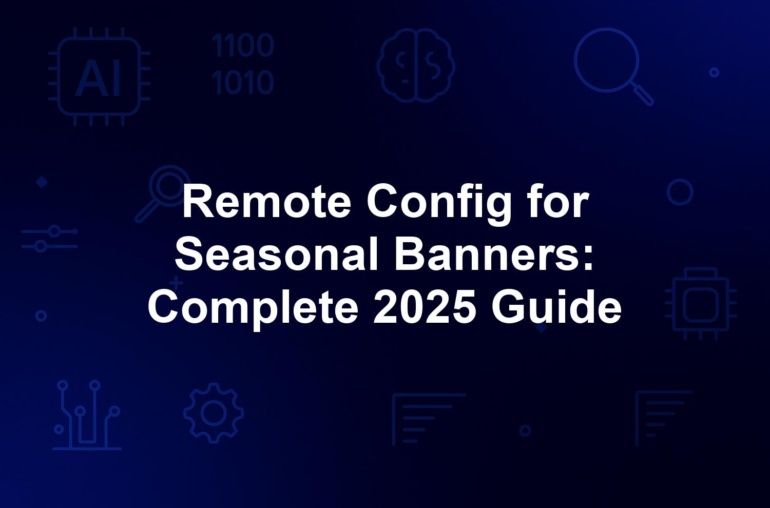 AI

1100
1010

Remote Config for Seasonal Banners: Complete 2025 Guide